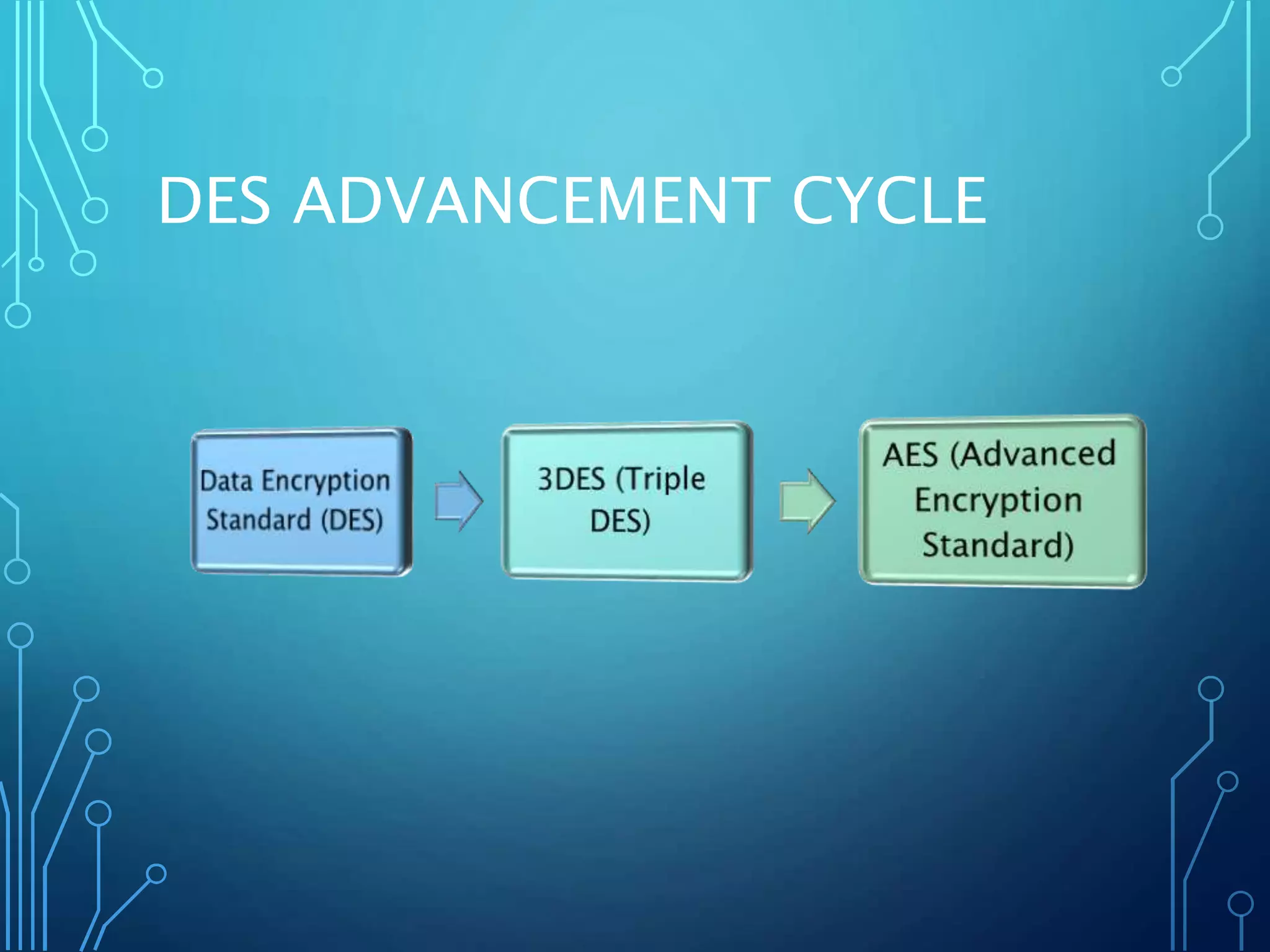 DES ADVANCEMENT CYCLE

Data Encryption Standard (DES)

3DES (Triple DES)

AES (Advanced Encryption Standard)